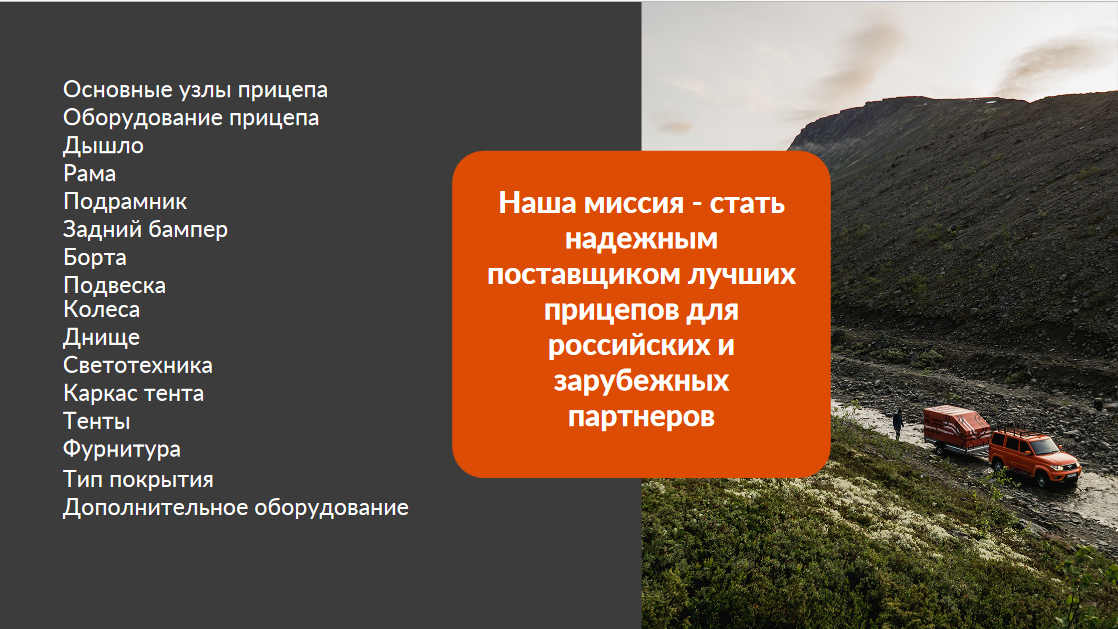 Основные узлы прицепа
Оборудование прицепа
Дышло
Рама
Подрамник
Задний бампер
Борта
Подвеска
Колеса
Днище
Светотехника
Каркас тента
Тенты
Фурнитура
Тип покрытия
Дополнительное оборудование

Наша миссия - стать надежным поставщиком лучших прицепов для российских и зарубежных партнеров